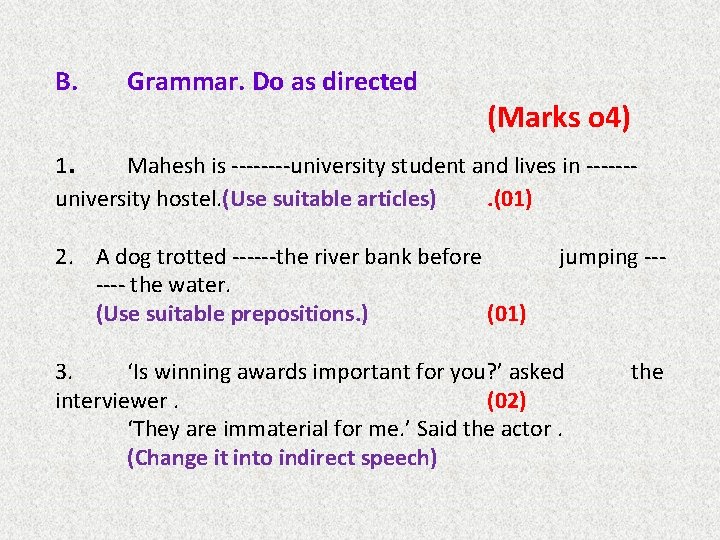 B. Grammar. Do as directed

(Marks o4)

1. Mahesh is --------university student and lives in ------- university hostel.(Use suitable articles) .(01)

2. A dog trotted ------the river bank before jumping ------- the water.
(Use suitable prepositions.) (01)

3. ‘Is winning awards important for you?’ asked the interviewer . (02)
‘They are immaterial for me.’ Said the actor .
(Change it into indirect speech)